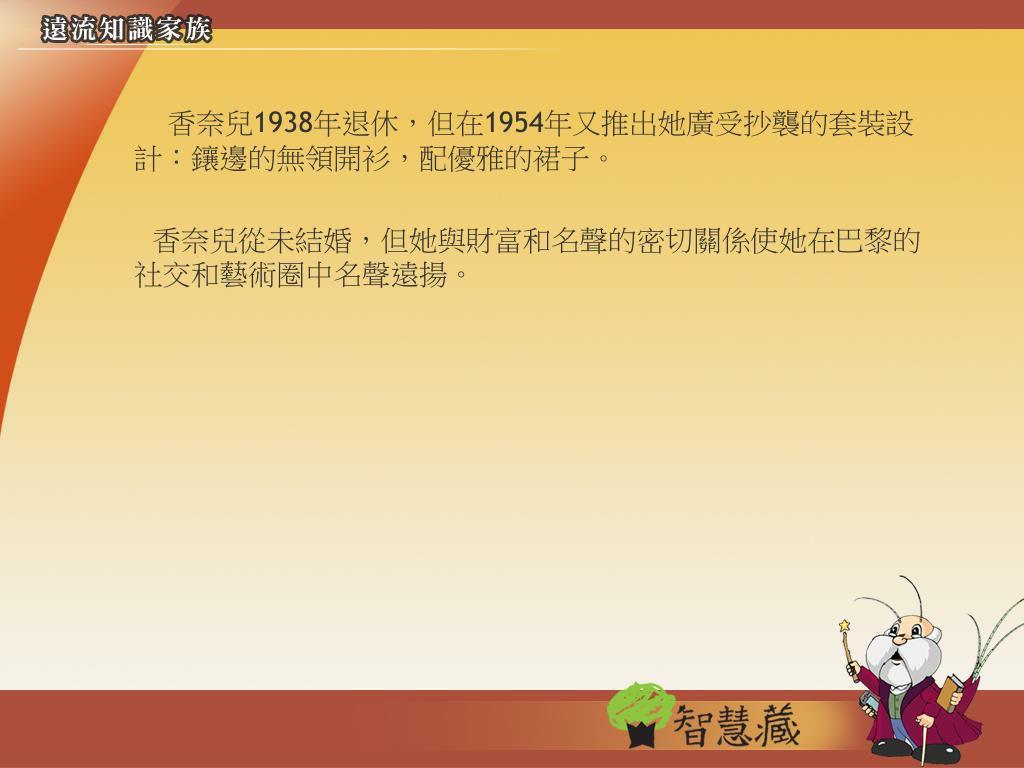 遠流知識家族

香奈兒1938年退休，但在1954年又推出她廣受抄襲的套裝設計：鑲邊的無領開衫，配優雅的裙子。

香奈兒從未結婚，但她與財富和名聲的密切關係使她在巴黎的社交和藝術圈中名聲遠揚。

智慧藏